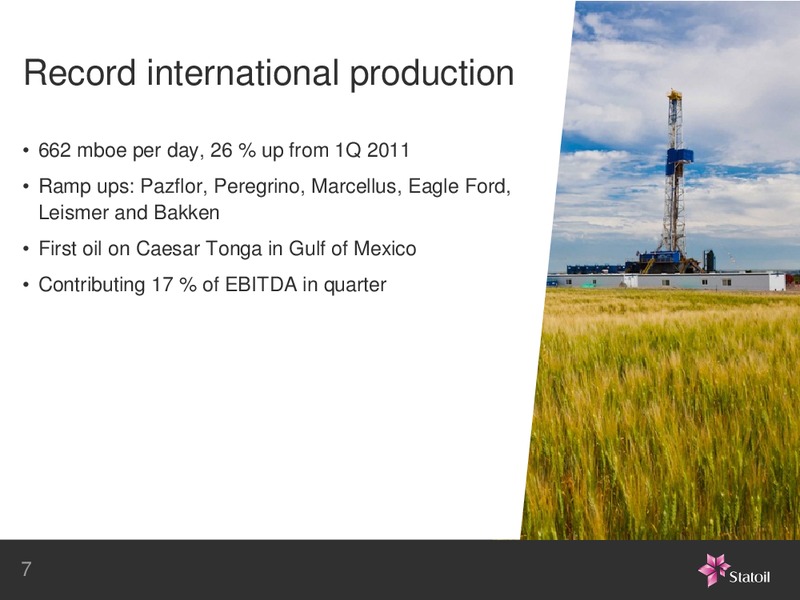 Record international production

• 662 mboe per day, 26 % up from 1Q 2011
• Ramp ups: Pazflor, Peregrino, Marcellus, Eagle Ford, Leismer and Bakken
• First oil on Caesar Tonga in Gulf of Mexico
• Contributing 17 % of EBITDA in quarter

7

Statoil